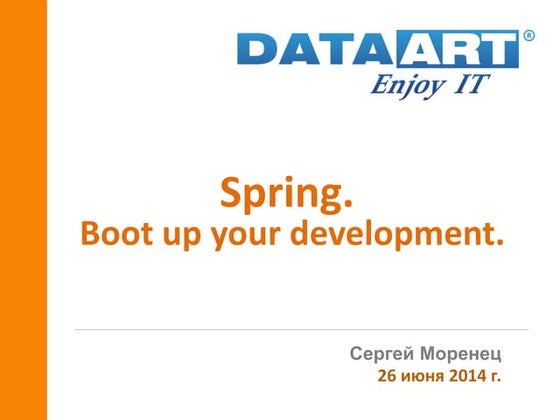 DATAART®
Enjoy IT

Spring.
Boot up your development.

Сергей Моренец
26 июня 2014 г.